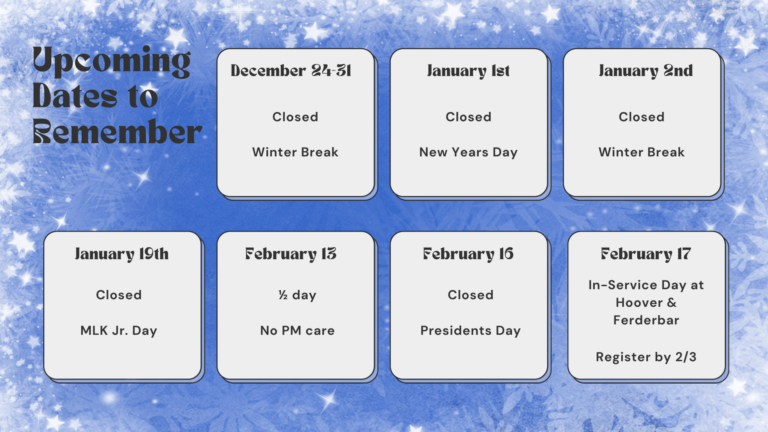 Upcoming Dates to Remember

December 24-31

Closed

Winter Break

January 1st

Closed

New Years Day

January 2nd

Closed

Winter Break

January 19th

Closed

MLK Jr. Day

February 13

½ day

No PM care

February 16

Closed

Presidents Day

February 17

In-Service Day at Hoover & Ferderbar

Register by 2/3